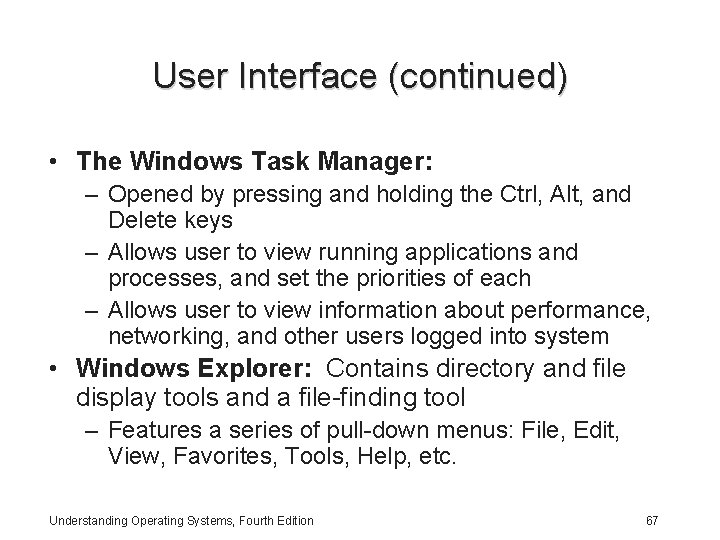 User Interface (continued)

• The Windows Task Manager:
– Opened by pressing and holding the Ctrl, Alt, and Delete keys
– Allows user to view running applications and processes, and set the priorities of each
– Allows user to view information about performance, networking, and other users logged into system
• Windows Explorer: Contains directory and file display tools and a file-finding tool
– Features a series of pull-down menus: File, Edit, View, Favorites, Tools, Help, etc.

Understanding Operating Systems, Fourth Edition

67